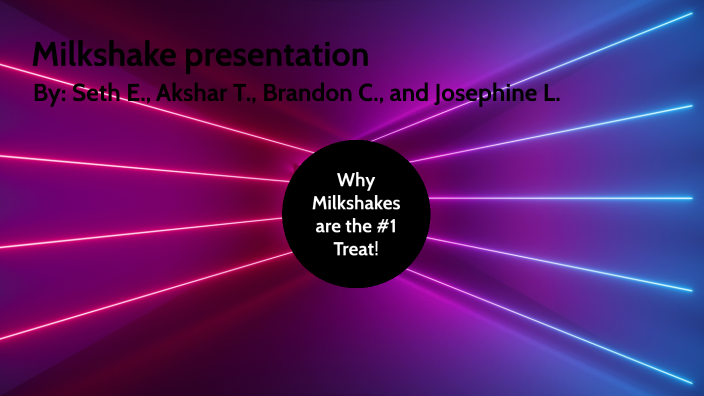 Milkshake presentation
By: Seth E., Akshar T., Brandon C., and Josephine L.

Why Milkshakes are the #1 Treat!